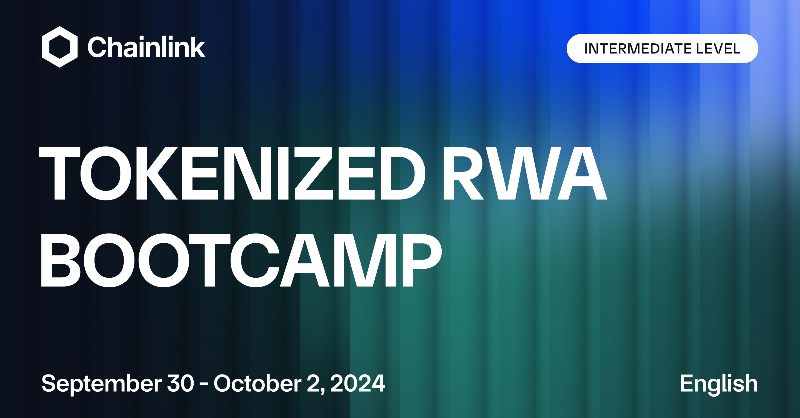 Chainlink

INTERMEDIATE LEVEL

TOKENIZED RWA BOOTCAMP

September 30 - October 2, 2024

English